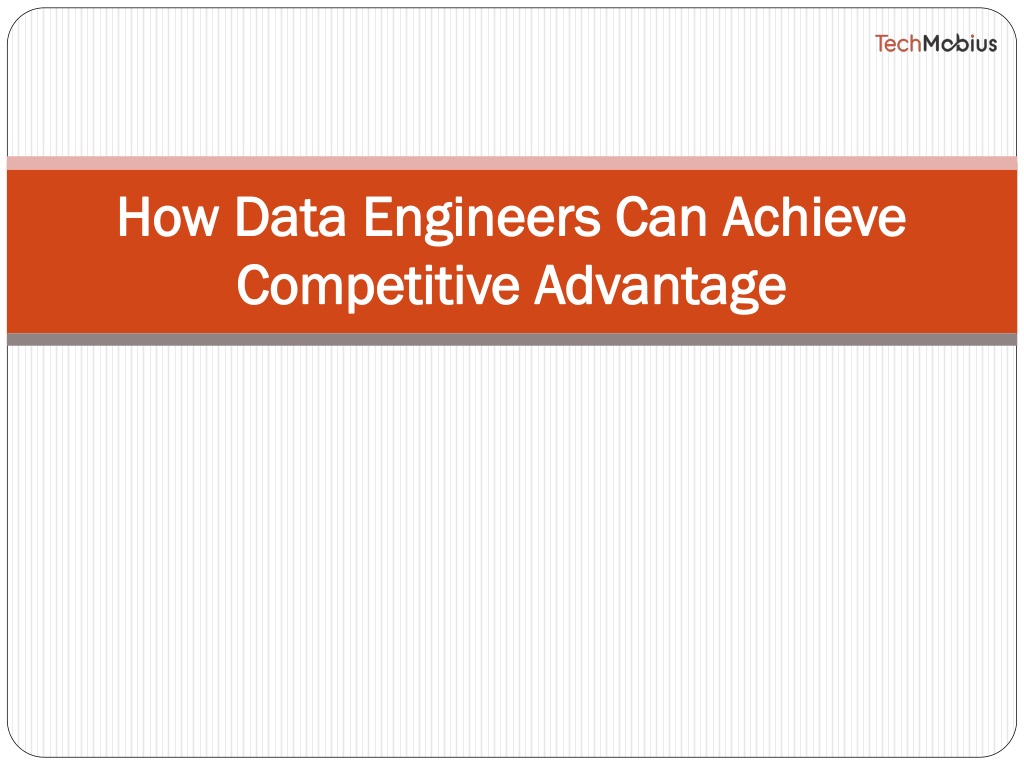 TechMobius

How Data Engineers Can Achieve Competitive Advantage